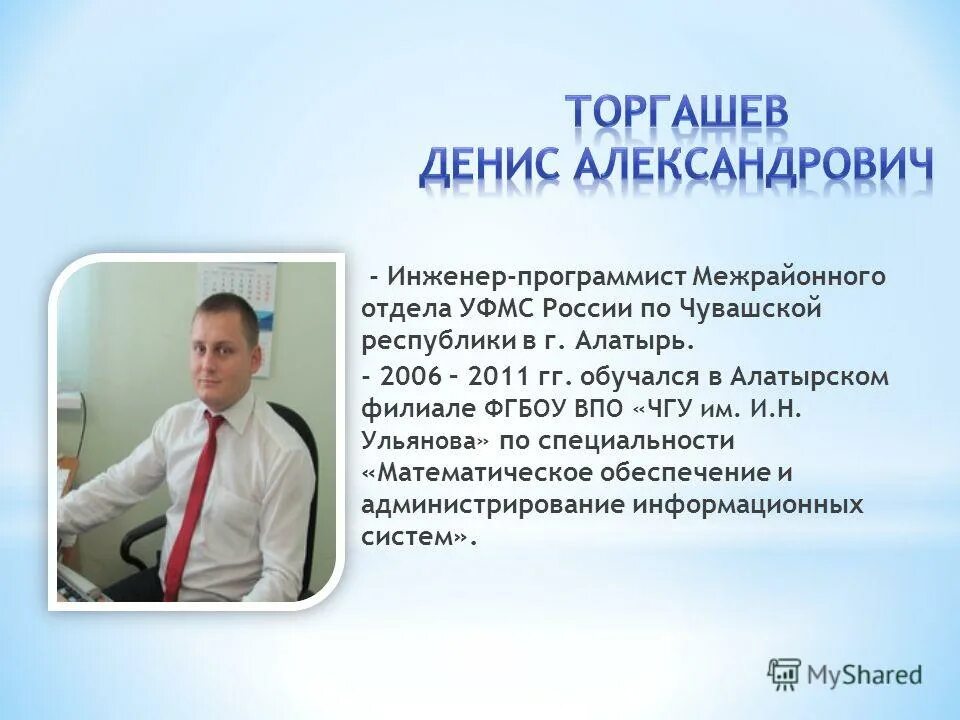 ТОРГАШЕВ
ДЕНИС АЛЕКСАНДРОВИЧ

- Инженер-программист Межрайонного отдела УФМС России по Чувашской республики в г. Алатырь.

- 2006 – 2011 гг. обучался в Алатырском филиале ФГБОУ ВПО «ЧГУ им. И.Н. Ульянова» по специальности «Математическое обеспечение и администрирование информационных систем».

MyShared